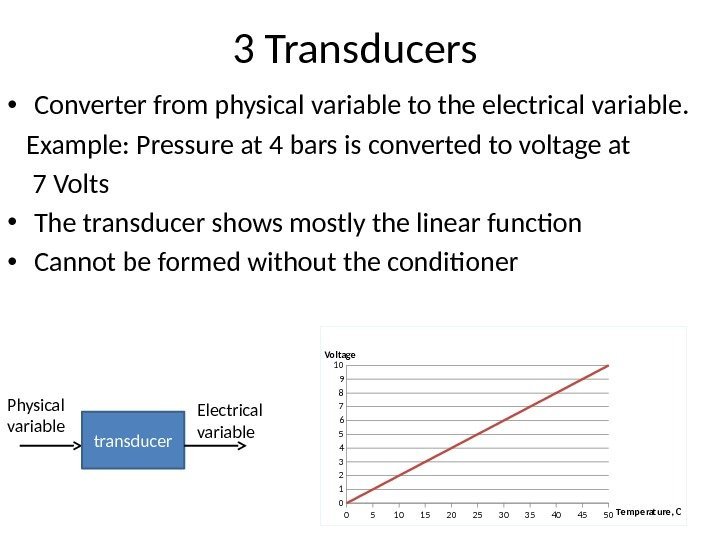 3 Transducers

• Converter from physical variable to the electrical variable.
Example: Pressure at 4 bars is converted to voltage at 7 Volts
• The transducer shows mostly the linear function
• Cannot be formed without the conditioner

Physical variable

transducer

Electrical variable

Voltage
10
9
8
7
6
5
4
3
2
1
0
0 5 10 15 20 25 30 35 40 45 50
Temperature, C